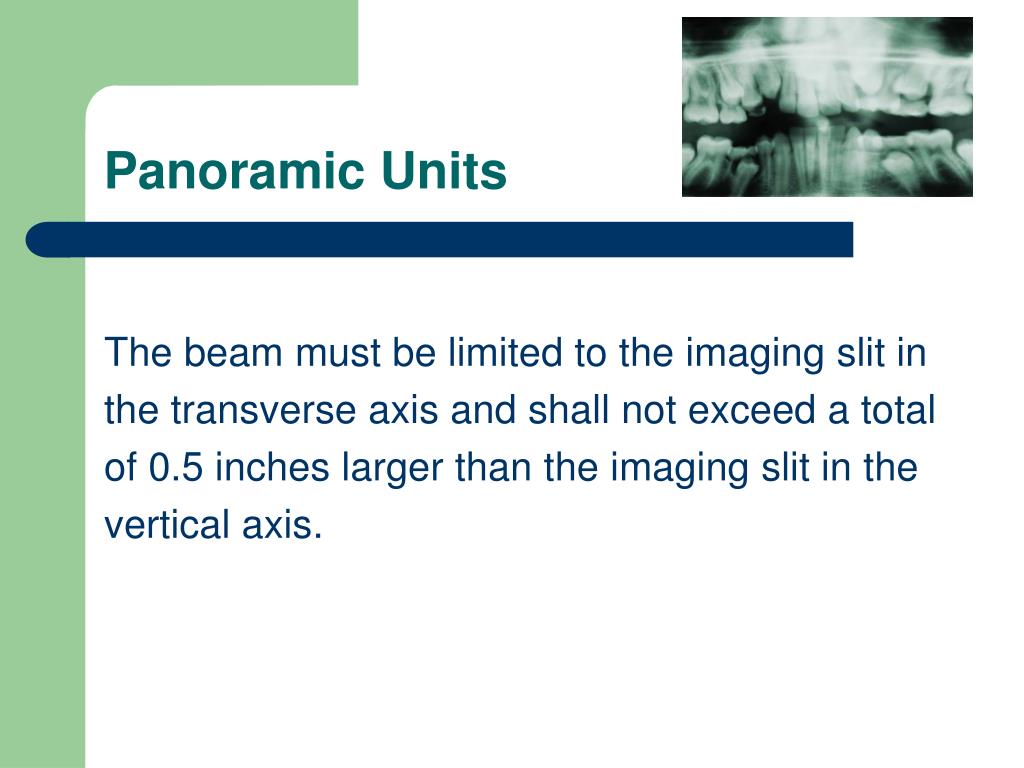 Panoramic Units

The beam must be limited to the imaging slit in the transverse axis and shall not exceed a total of 0.5 inches larger than the imaging slit in the vertical axis.